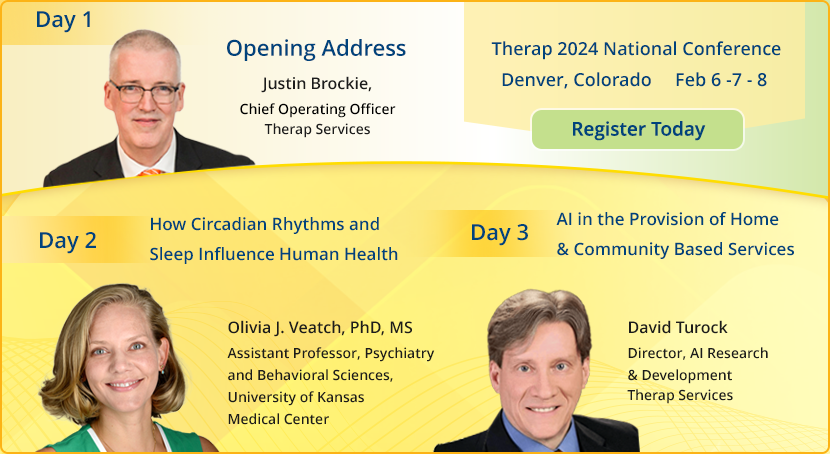 Day 1

Opening Address

Justin Brockie,
Chief Operating Officer
Therap Services

Therap 2024 National Conference
Denver, Colorado Feb 6 -7 - 8

Register Today

Day 2

How Circadian Rhythms and Sleep Influence Human Health

Olivia J. Veatch, PhD, MS
Assistant Professor, Psychiatry and Behavioral Sciences, University of Kansas Medical Center

Day 3

AI in the Provision of Home & Community Based Services

David Turock
Director, AI Research & Development
Therap Services